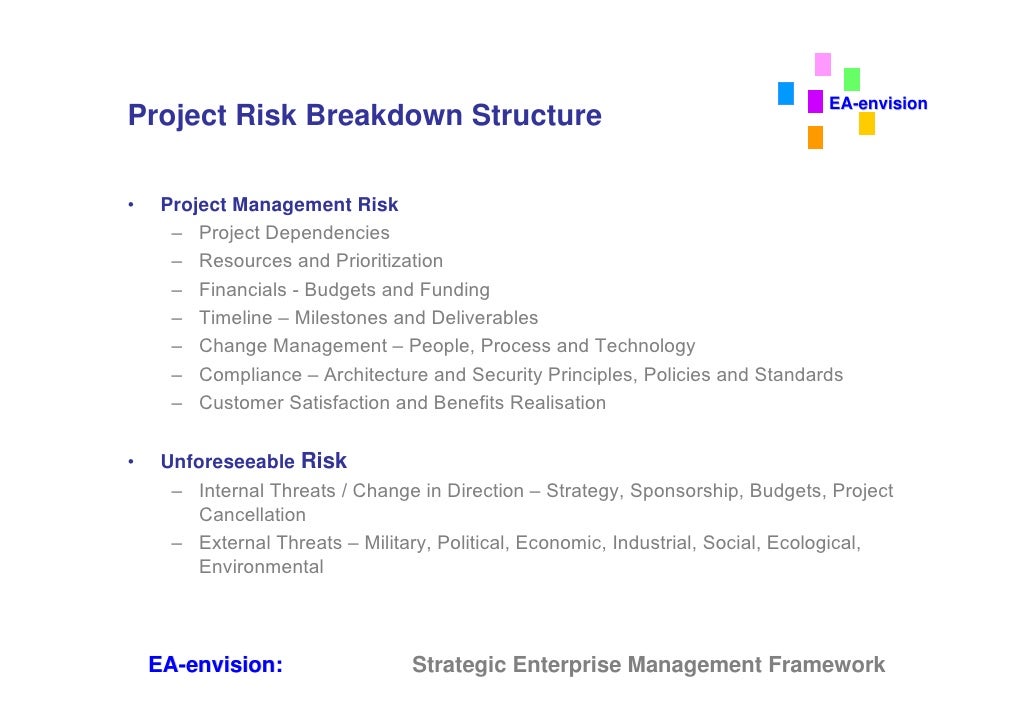 EA-envision

Project Risk Breakdown Structure

• Project Management Risk
  – Project Dependencies
  – Resources and Prioritization
  – Financials - Budgets and Funding
  – Timeline – Milestones and Deliverables
  – Change Management – People, Process and Technology
  – Compliance – Architecture and Security Principles, Policies and Standards
  – Customer Satisfaction and Benefits Realisation

• Unforeseeable Risk
  – Internal Threats / Change in Direction – Strategy, Sponsorship, Budgets, Project Cancellation
  – External Threats – Military, Political, Economic, Industrial, Social, Ecological, Environmental

EA-envision: Strategic Enterprise Management Framework